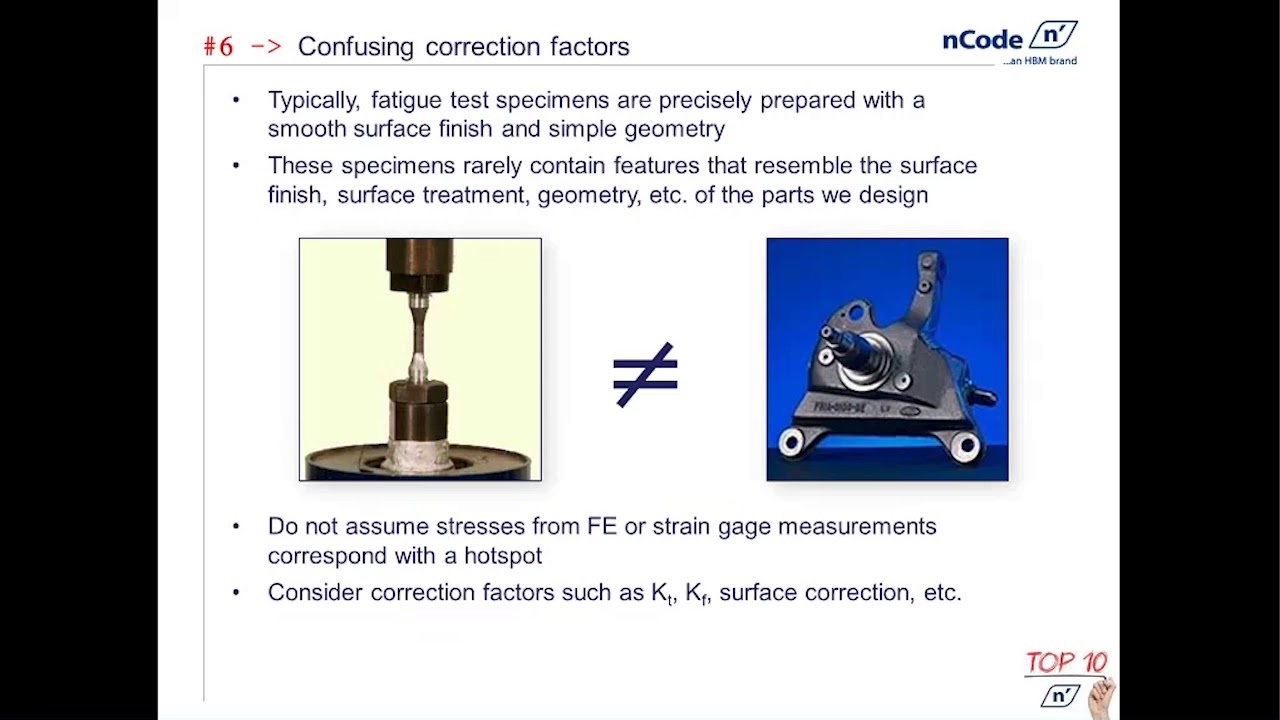 #6 -> Confusing correction factors

nCode n'
...an HBM brand

• Typically, fatigue test specimens are precisely prepared with a smooth surface finish and simple geometry
• These specimens rarely contain features that resemble the surface finish, surface treatment, geometry, etc. of the parts we design

$\neq$

• Do not assume stresses from FE or strain gage measurements correspond with a hotspot
• Consider correction factors such as $K_t$, $K_f$, surface correction, etc.

TOP 10
n'